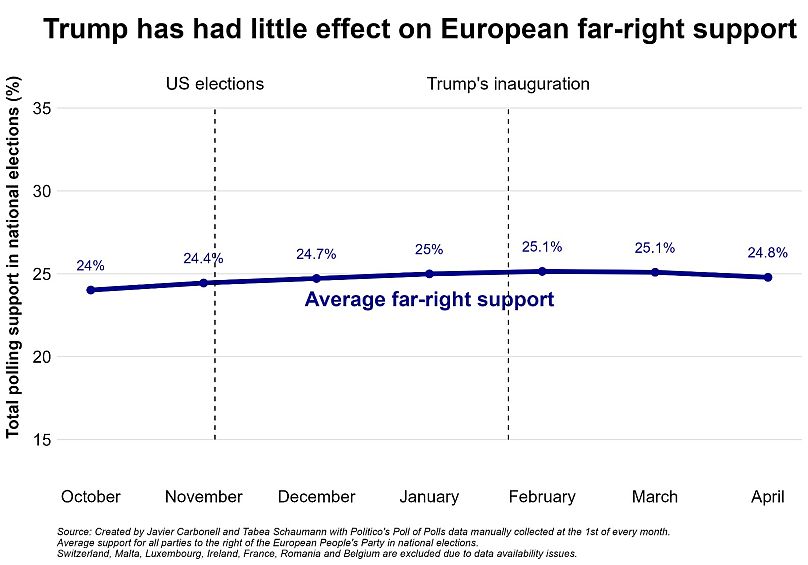 Trump has had little effect on European far-right support

US elections

Trump's inauguration

Total polling support in national elections (%)

35

30

25

20

15

24%

24.4%

24.7%

25%

25.1%

25.1%

24.8%

Average far-right support

October

November

December

January

February

March

April

Source: Created by Javier Carbonell and Tabea Schaumann with Politico's Poll of Polls data manually collected at the 1st of every month.
Average support for all parties to the right of the European People's Party in national elections.
Switzerland, Malta, Luxembourg, Ireland, France, Romania and Belgium are excluded due to data availability issues.